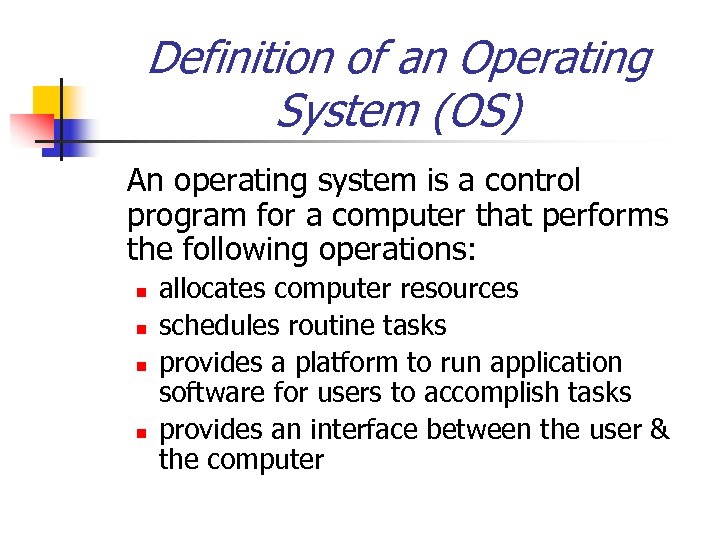 Definition of an Operating System (OS)

An operating system is a control program for a computer that performs the following operations:

- allocates computer resources
- schedules routine tasks
- provides a platform to run application software for users to accomplish tasks
- provides an interface between the user & the computer